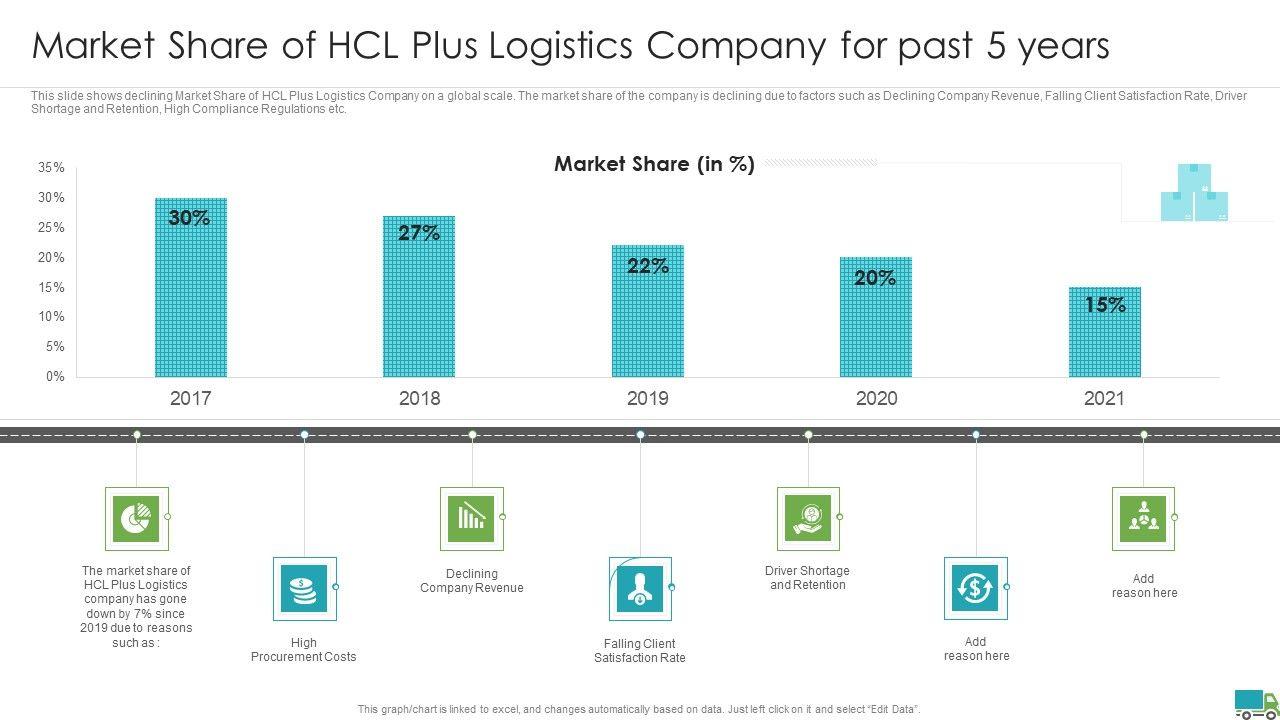 Market Share of HCL Plus Logistics Company for past 5 years

This slide shows declining Market Share of HCL Plus Logistics Company on a global scale. The market share of the company is declining due to factors such as Declining Company Revenue, Falling Client Satisfaction Rate, Driver Shortage and Retention, High Compliance Regulations etc.

Market Share (in %)

35%
30%
25%
20%
15%
10%
5%
0%

30%
27%
22%
20%
15%

2017
2018
2019
2020
2021

The market share of HCL Plus Logistics company has gone down by 7% since 2019 due to reasons such as :

High Procurement Costs

Declining Company Revenue

Falling Client Satisfaction Rate

Driver Shortage and Retention

Add reason here

Add reason here

This graph/chart is linked to excel, and changes automatically based on data. Just left click on it and select "Edit Data".